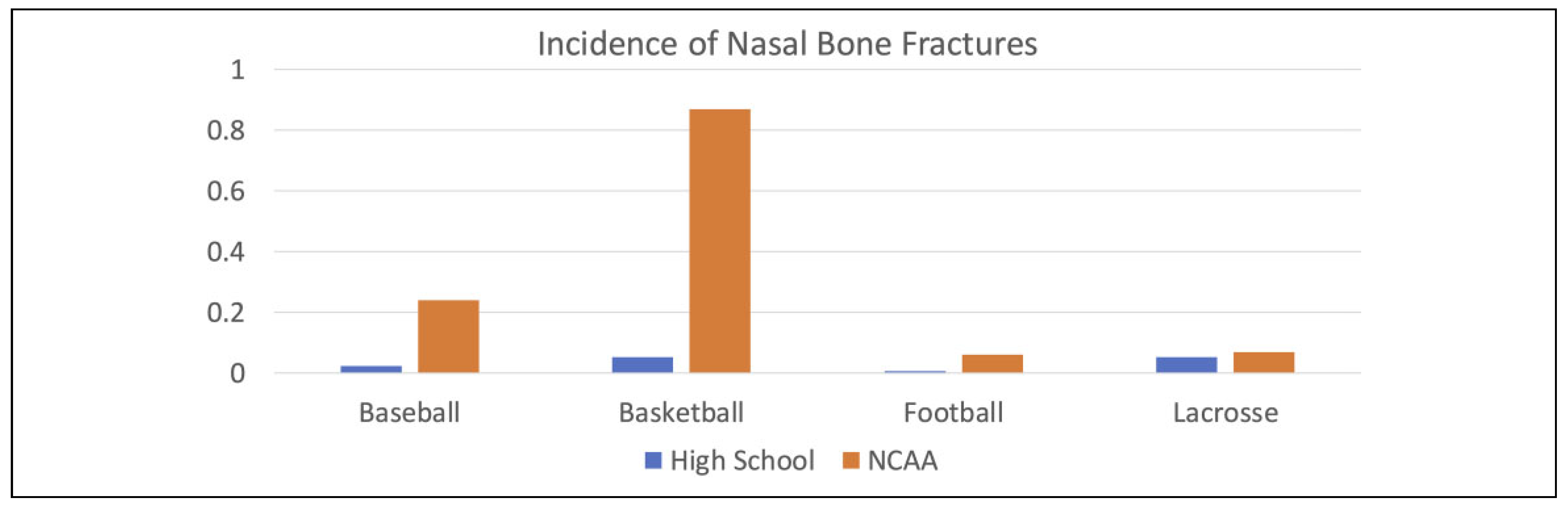 Incidence of Nasal Bone Fractures

1
0.8
0.6
0.4
0.2
0

Baseball
Basketball
Football
Lacrosse

High School
NCAA